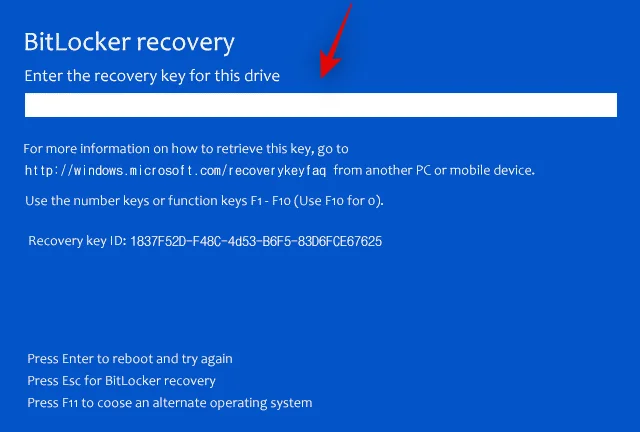 BitLocker recovery

Enter the recovery key for this drive

For more information on how to retrieve this key, go to http://windows.microsoft.com/recoverykeyfaq from another PC or mobile device.

Use the number keys or function keys F1 - F10 (Use F10 for 0).

Recovery key ID: 1837F52D-F48C-4d53-B6F5-83D6FCE67625

Press Enter to reboot and try again
Press Esc for BitLocker recovery
Press F11 to coose an alternate operating system